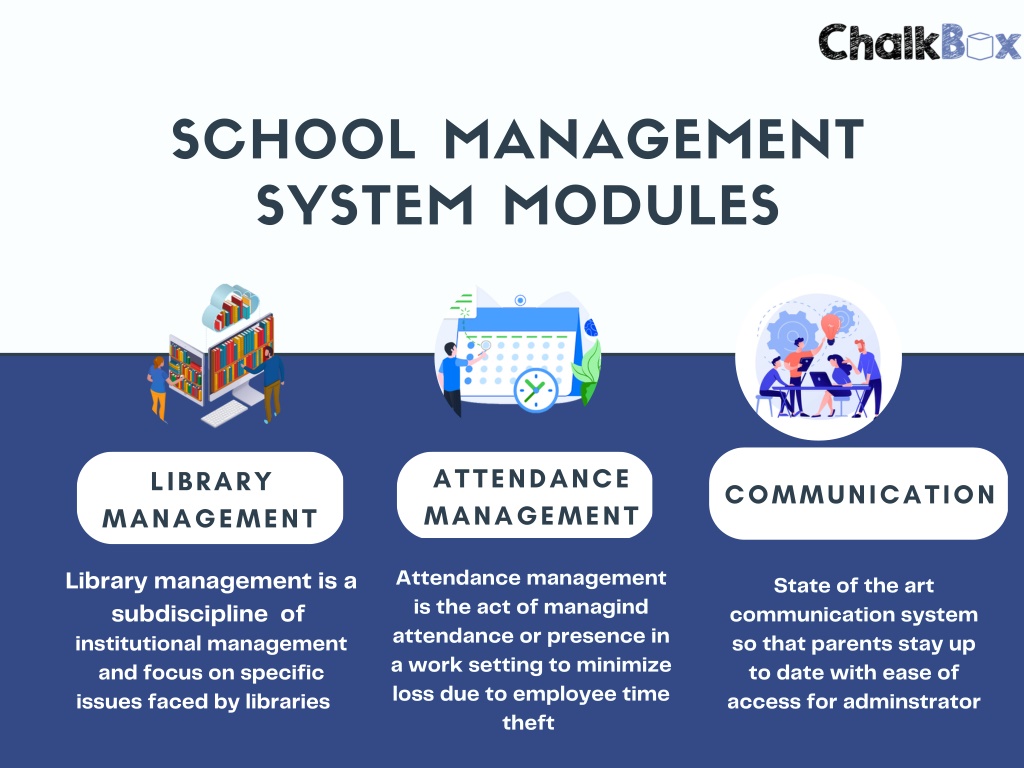 ChalkBox

SCHOOL MANAGEMENT SYSTEM MODULES

LIBRARY MANAGEMENT

Library management is a subdiscipline of institutional management and focus on specific issues faced by libraries

ATTENDANCE MANAGEMENT

Attendance management is the act of managind attendance or presence in a work setting to minimize loss due to employee time theft

COMMUNICATION

State of the art communication system so that parents stay up to date with ease of access for adminstrator